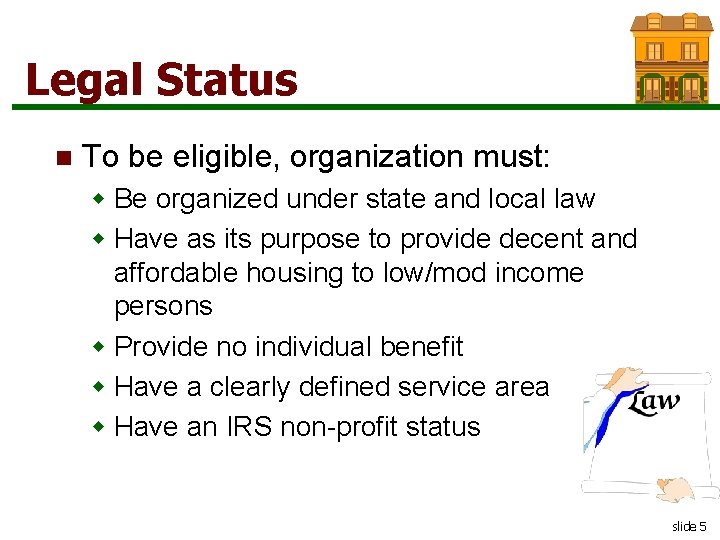 Legal Status

To be eligible, organization must:

Be organized under state and local law

Have as its purpose to provide decent and affordable housing to low/mod income persons

Provide no individual benefit

Have a clearly defined service area

Have an IRS non-profit status

Law

slide 5